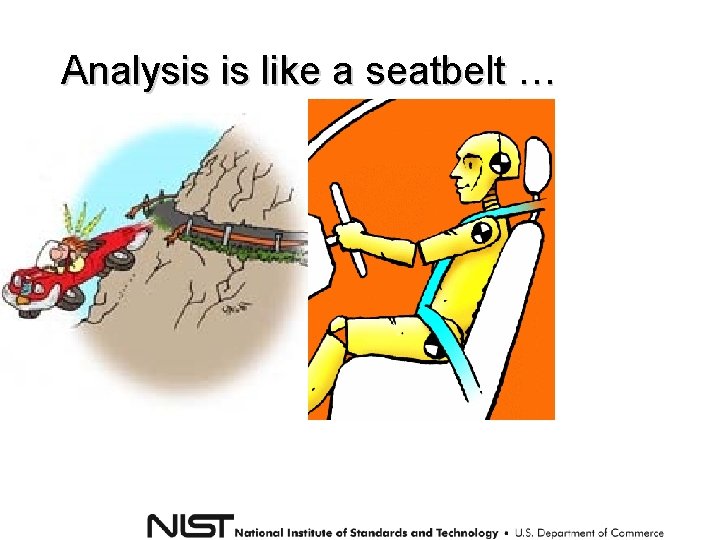 Analysis is like a seatbelt …

NIST National Institute of Standards and Technology • U.S. Department of Commerce